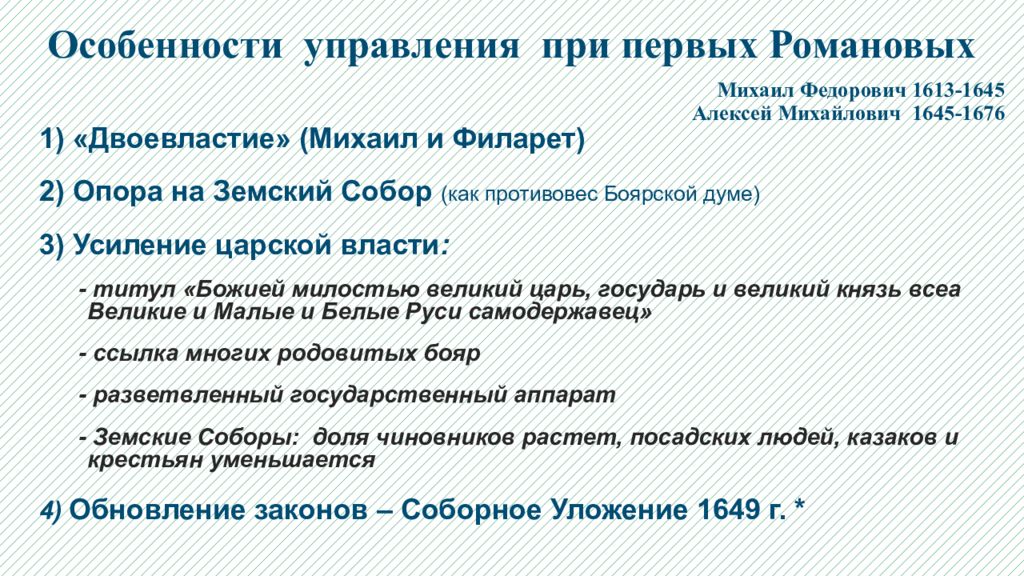 Особенности управления при первых Романовых

Михаил Федорович 1613-1645
Алексей Михайлович 1645-1676

1) «Двоевластие» (Михаил и Филарет)

2) Опора на Земский Собор (как противовес Боярской думе)

3) Усиление царской власти:

- титул «Божией милостью великий царь, государь и великий князь всеа Великие и Малые и Белые Руси самодержавец»

- ссылка многих родовитых бояр

- разветвленный государственный аппарат

- Земские Соборы: доля чиновников растет, посадских людей, казаков и крестьян уменьшается

4) Обновление законов – Соборное Уложение 1649 г. *